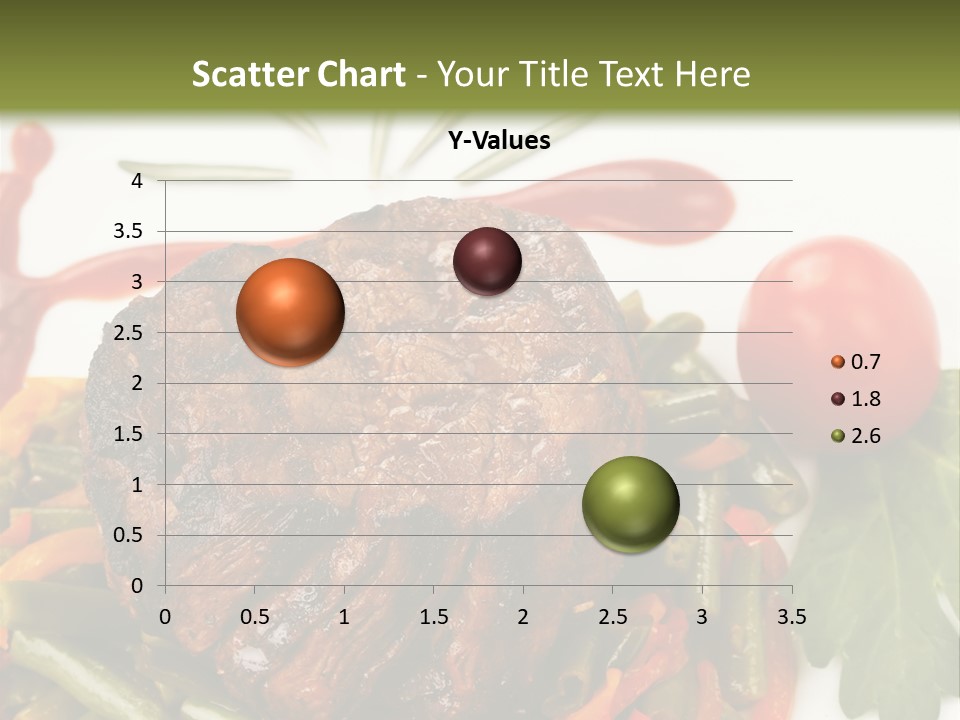 Scatter Chart - Your Title Text Here

Y-Values

4
3.5
3
2.5
2
1.5
1
0.5
0

0 0.5 1 1.5 2 2.5 3 3.5

0.7
1.8
2.6